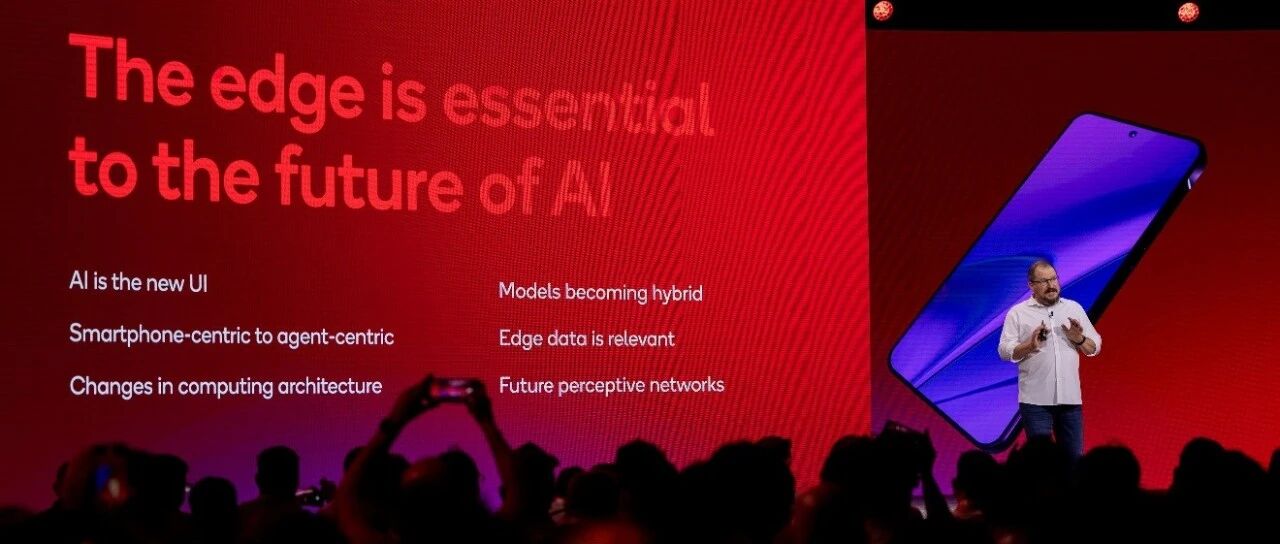 The edge is essential to the future of AI

AI is the new UI

Smartphone-centric to agent-centric

Changes in computing architecture

Models becoming hybrid

Edge data is relevant

Future perceptive networks